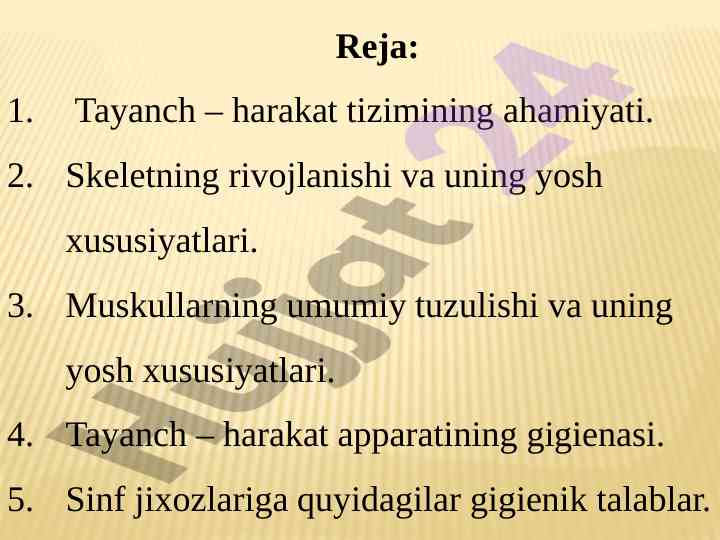 Reja:

1. Tayanch – harakat tizimining ahamiyati.
2. Skeletning rivojlanishi va uning yosh xususiyatlari.
3. Muskullarning umumiy tuzulishi va uning yosh xususiyatlari.
4. Tayanch – harakat apparatining gigienasi.
5. Sinf jixozlariga quyidagilar gigienik talablar.

Hujjat24